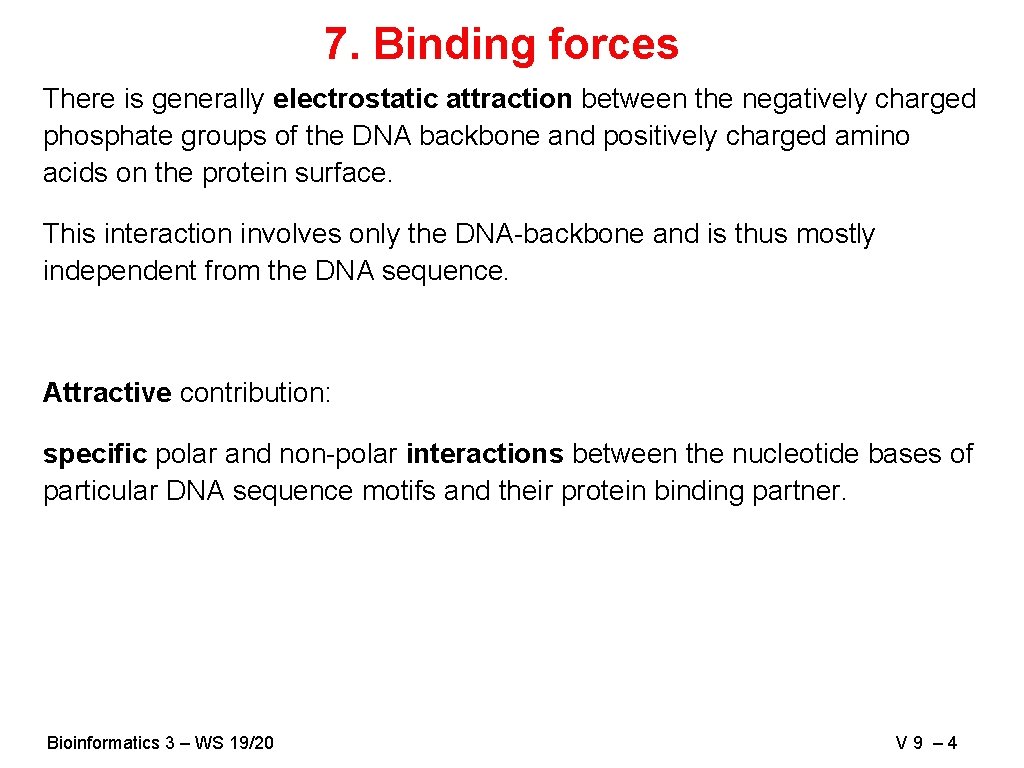 7. Binding forces

There is generally electrostatic attraction between the negatively charged phosphate groups of the DNA backbone and positively charged amino acids on the protein surface.

This interaction involves only the DNA-backbone and is thus mostly independent from the DNA sequence.

Attractive contribution:

specific polar and non-polar interactions between the nucleotide bases of particular DNA sequence motifs and their protein binding partner.

Bioinformatics 3 – WS 19/20

V 9 – 4